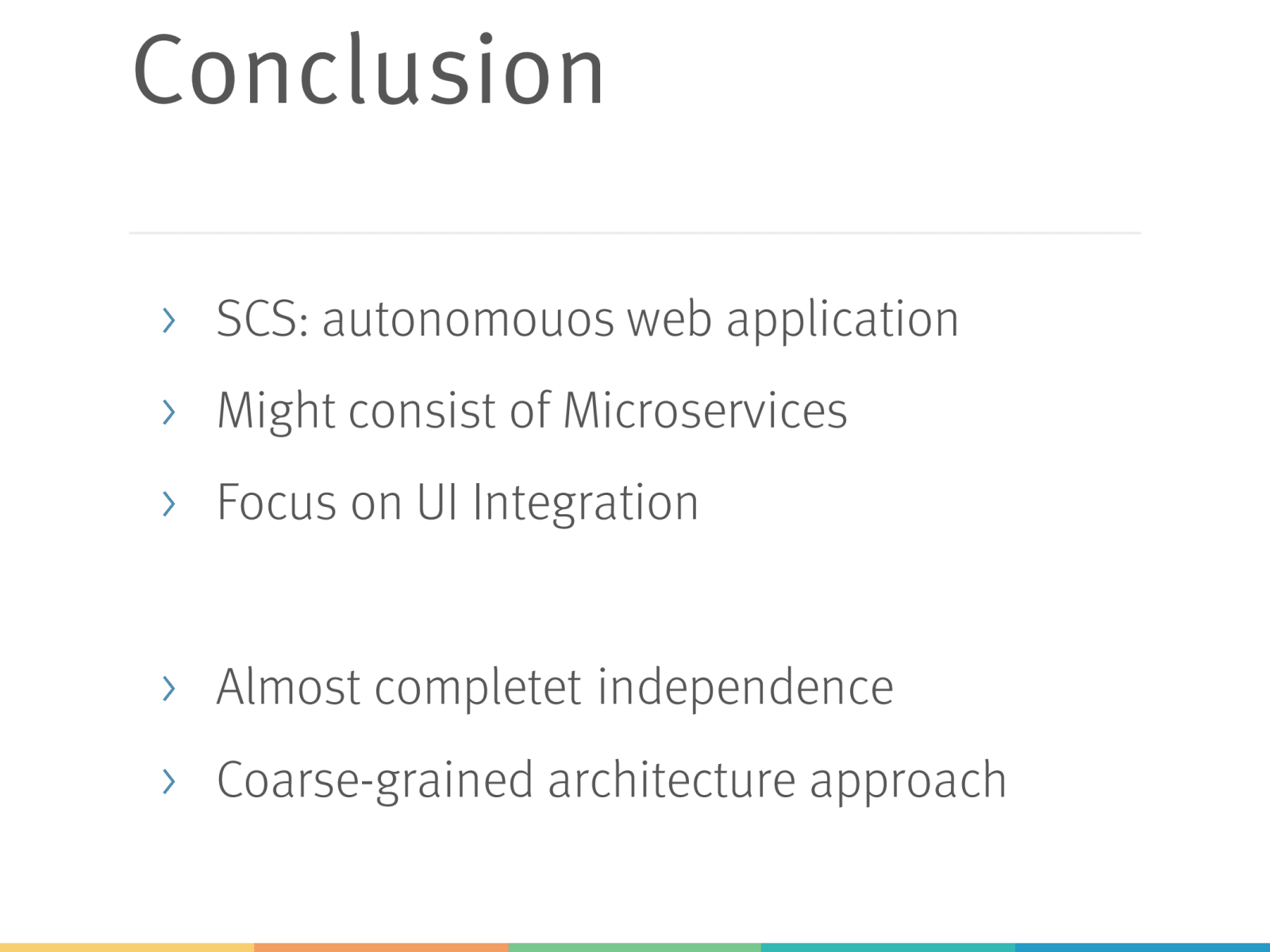 Conclusion

› SCS: autonomouos web application

› Might consist of Microservices

› Focus on UI Integration

› Almost completet independence

› Coarse-grained architecture approach